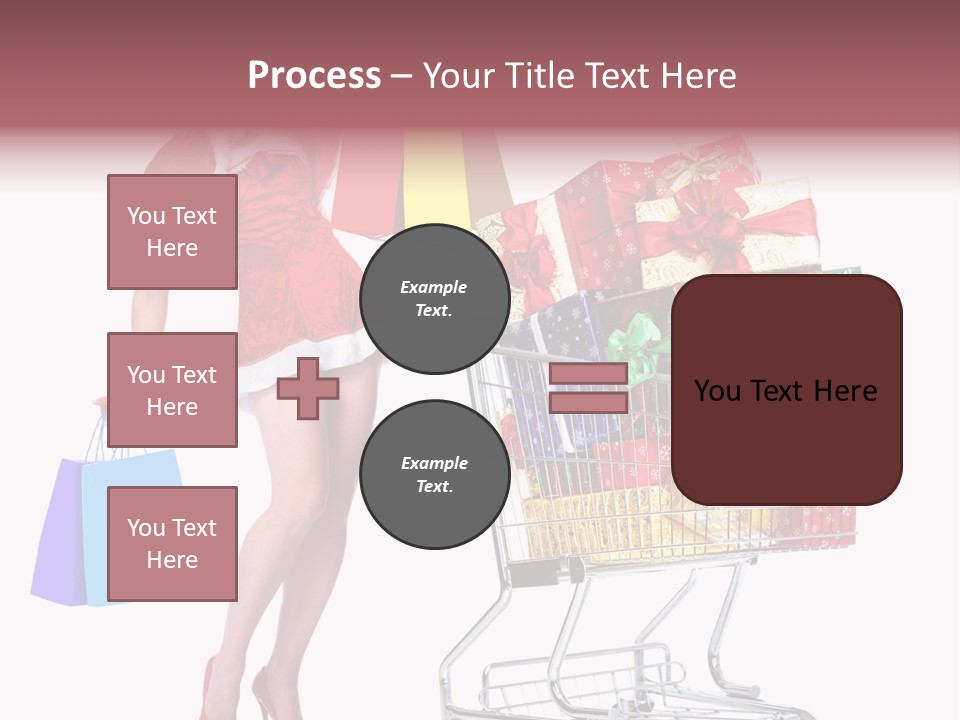 Process – Your Title Text Here

You Text Here

You Text Here

You Text Here

Example Text.

Example Text.

You Text Here